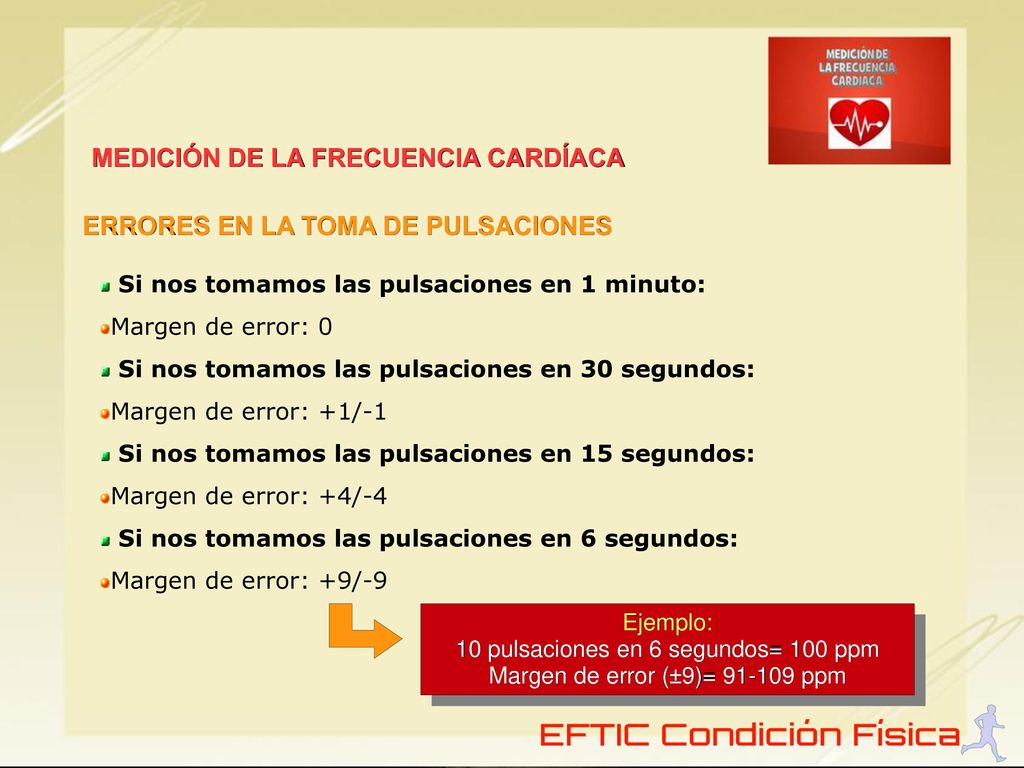 MEDICIÓN DE LA FRECUENCIA CARDIACA

MEDICIÓN DE LA FRECUENCIA CARDÍACA

ERRORES EN LA TOMA DE PULSACIONES

Si nos tomamos las pulsaciones en 1 minuto:

Margen de error: 0

Si nos tomamos las pulsaciones en 30 segundos:

Margen de error: +1/-1

Si nos tomamos las pulsaciones en 15 segundos:

Margen de error: +4/-4

Si nos tomamos las pulsaciones en 6 segundos:

Margen de error: +9/-9

Ejemplo:
10 pulsaciones en 6 segundos= 100 ppm
Margen de error (±9)= 91-109 ppm

EFTIC Condición Física